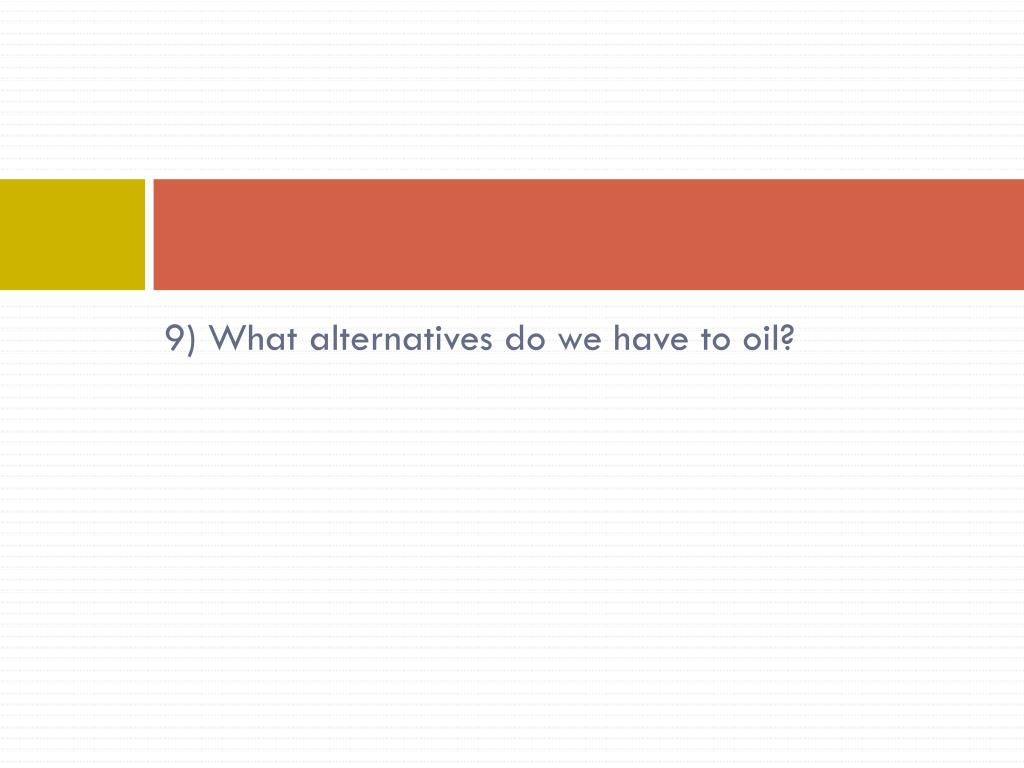 9) What alternatives do we have to oil?